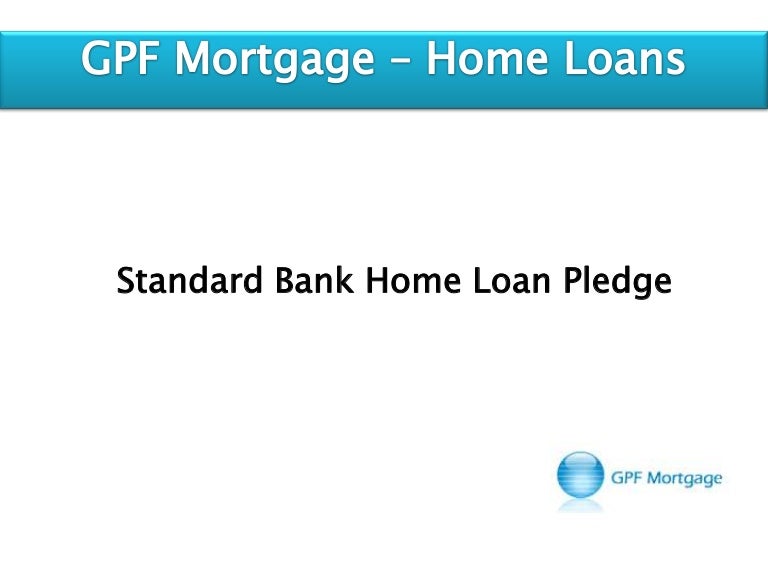 GPF Mortgage – Home Loans

Standard Bank Home Loan Pledge

GPF Mortgage